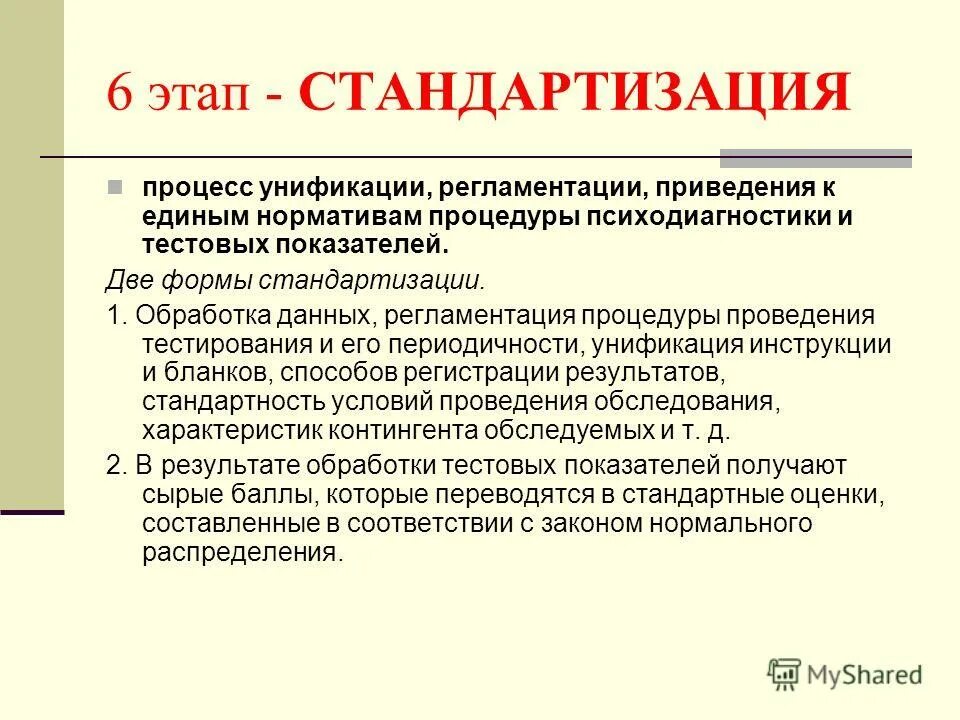 6 этап - СТАНДАРТИЗАЦИЯ

процесс унификации, регламентации, приведения к единым нормативам процедуры психодиагностики и тестовых показателей.

Две формы стандартизации.

1. Обработка данных, регламентация процедуры проведения тестирования и его периодичности, унификация инструкции и бланков, способов регистрации результатов, стандартность условий проведения обследования, характеристик контингента обследуемых и т. д.

2. В результате обработки тестовых показателей получают сырые баллы, которые переводятся в стандартные оценки, составленные в соответствии с законом нормального распределения.

MyShared